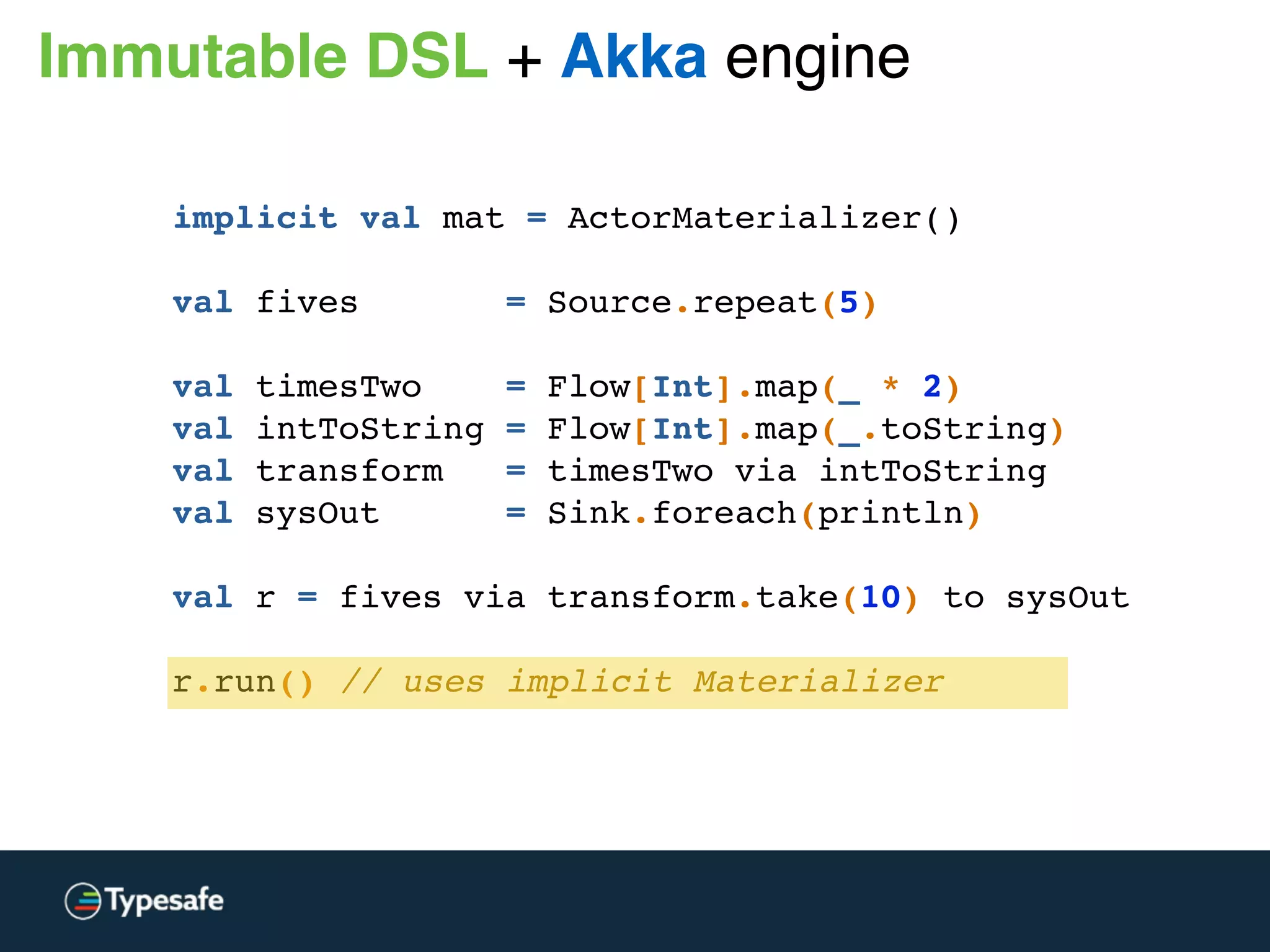 Immutable DSL + Akka engine

implicit val mat = ActorMaterializer()

val fives       = Source.repeat(5)

val timesTwo    = Flow[Int].map(_ * 2)
val intToString = Flow[Int].map(_.toString)
val transform   = timesTwo via intToString
val sysOut      = Sink.foreach(println)

val r = fives via transform.take(10) to sysOut

r.run() // uses implicit Materializer

Typesafe